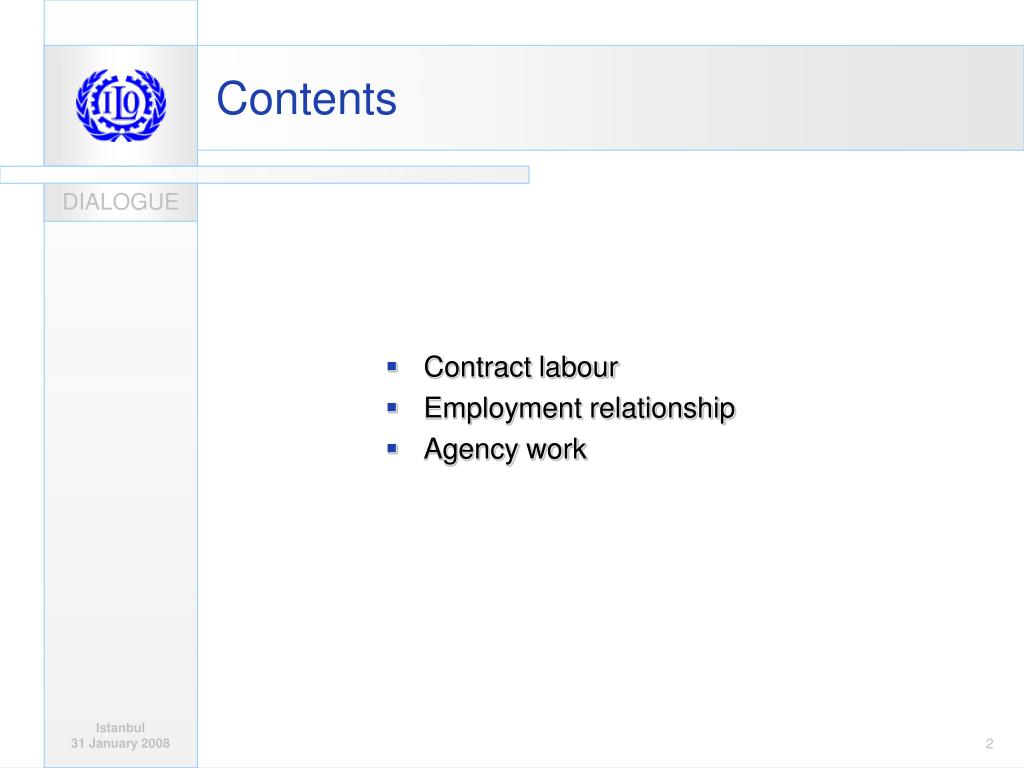 ILO

Contents

DIALOGUE

- Contract labour
- Employment relationship
- Agency work

Istanbul
31 January 2008

2